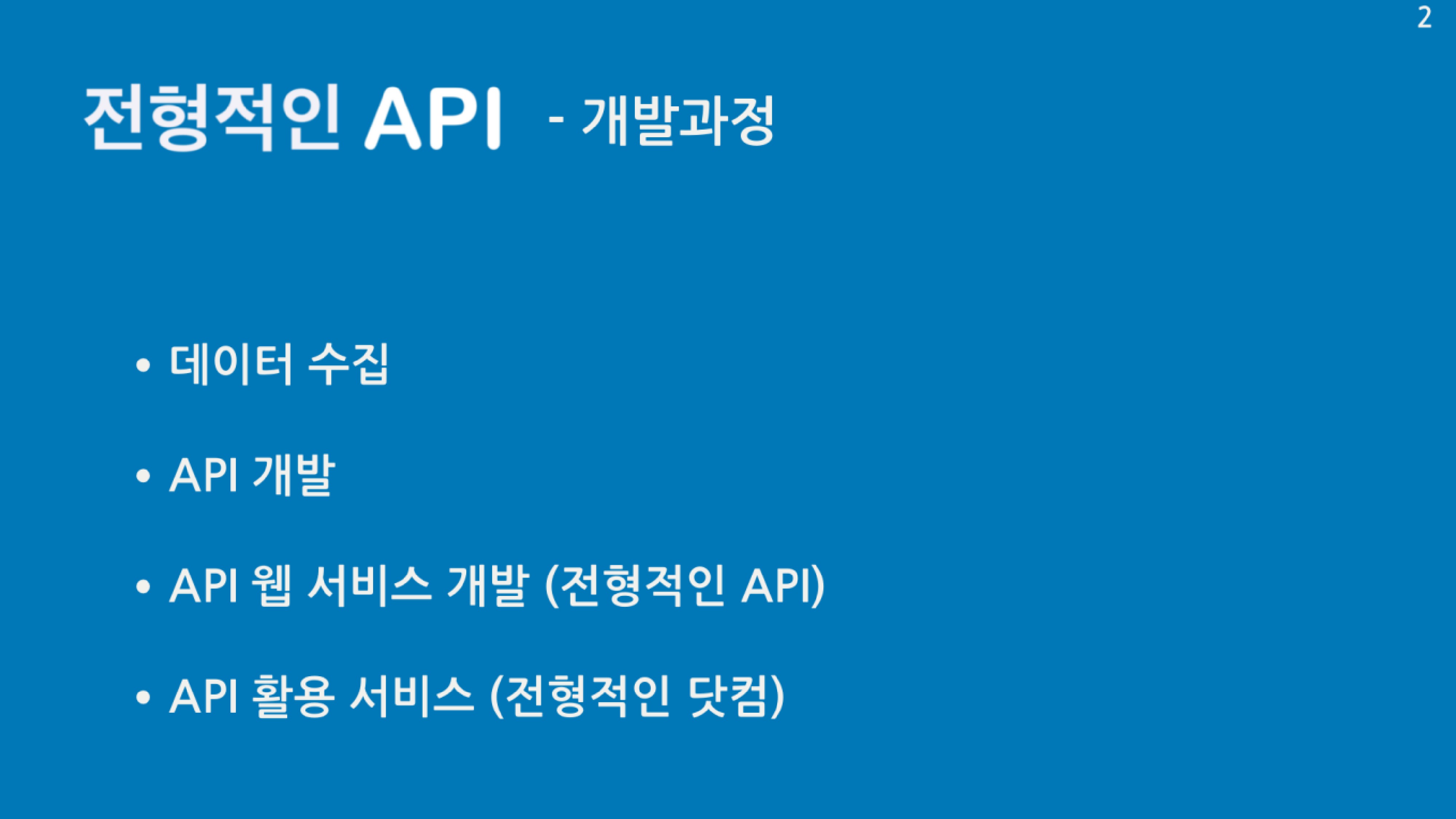 2

전형적인 API - 개발과정

• 데이터 수집

• API 개발

• API 웹 서비스 개발 (전형적인 API)

• API 활용 서비스 (전형적인 닷컴)